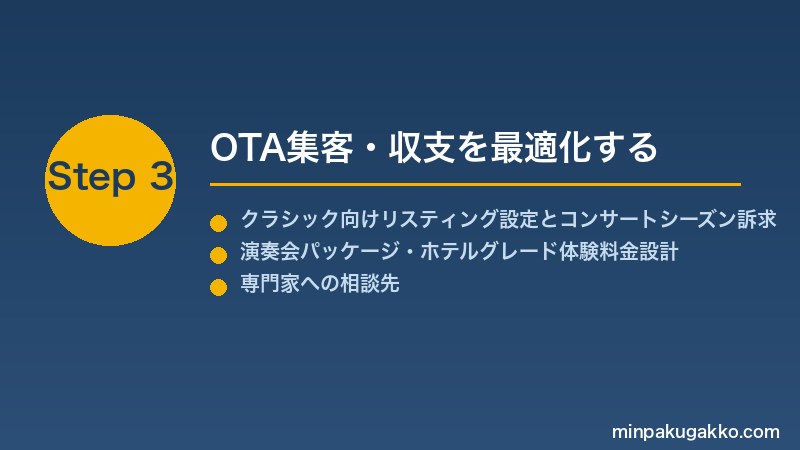 Step 3

OTA集客・収支を最適化する

クラシック向けリスティング設定とコンサートシーズン訴求

演奏会パッケージ・ホテルグレード体験料金設計

専門家への相談先

minpakugakko.com